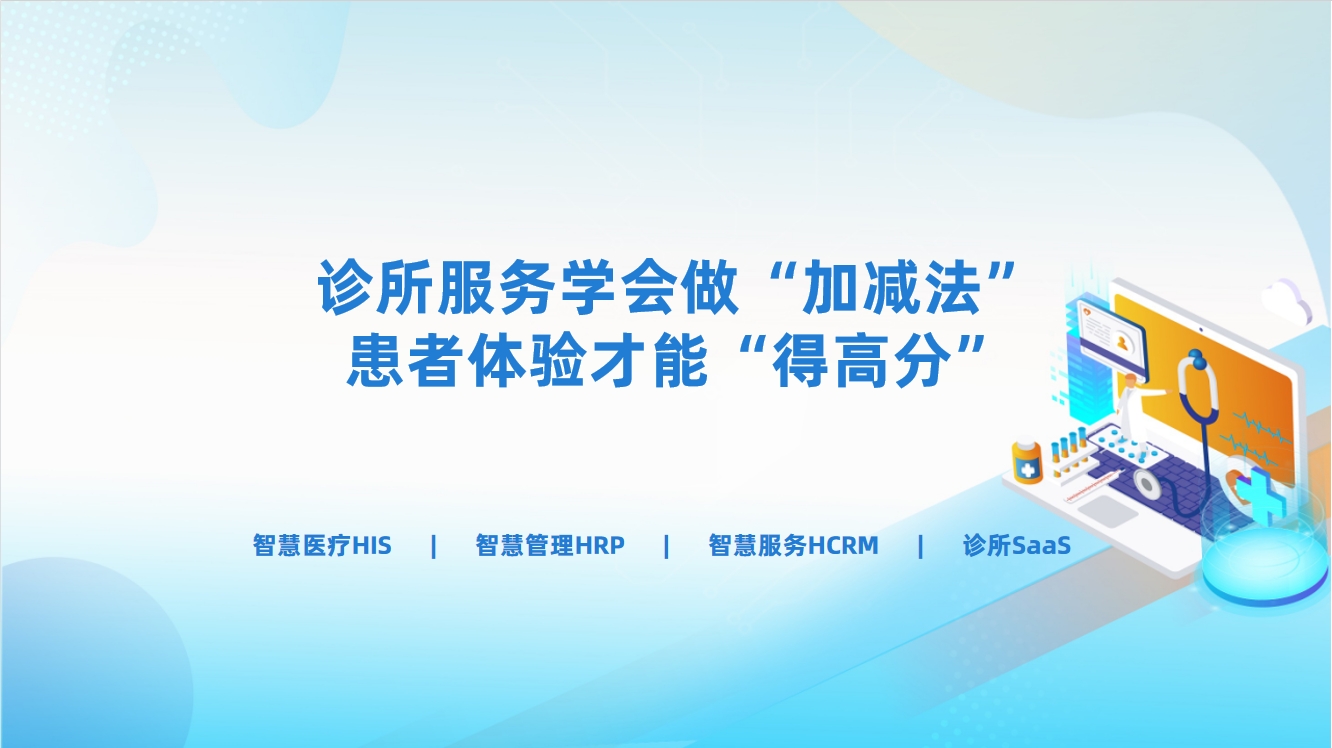 诊所服务学会做“加减法”
患者体验才能“得高分”

智慧医疗HIS | 智慧管理HRP | 智慧服务HCRM | 诊所SaaS